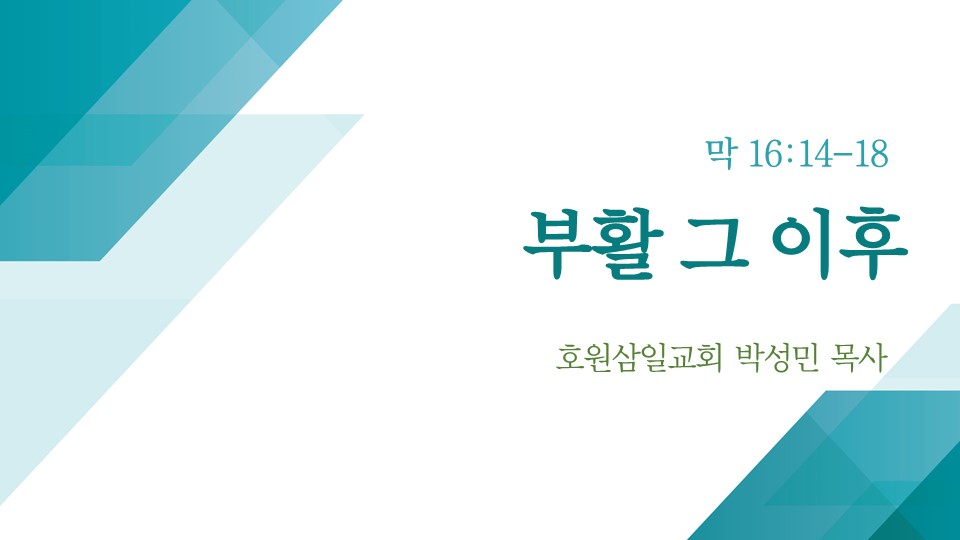 막 16:14-18

부활 그 이후

호원삼일교회 박성민 목사